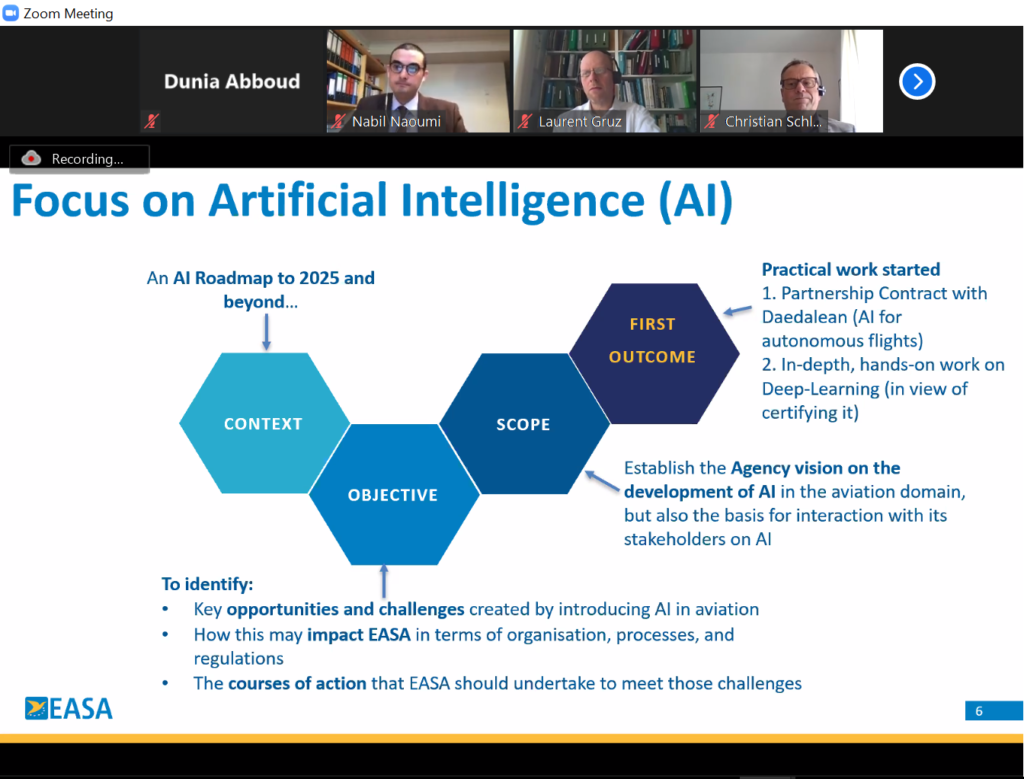 Zoom Meeting

Dunia Abboud

Nabil Naoumi

Laurent Gruz

Christian Schl...

Recording...

Focus on Artificial Intelligence (AI)

An AI Roadmap to 2025 and beyond...

CONTEXT

OBJECTIVE

SCOPE

FIRST OUTCOME

Practical work started
1. Partnership Contract with Daedalean (AI for autonomous flights)
2. In-depth, hands-on work on Deep-Learning (in view of certifying it)

Establish the Agency vision on the development of AI in the aviation domain, but also the basis for interaction with its stakeholders on AI

To identify:
• Key opportunities and challenges created by introducing AI in aviation
• How this may impact EASA in terms of organisation, processes, and regulations
• The courses of action that EASA should undertake to meet those challenges

EASA

6